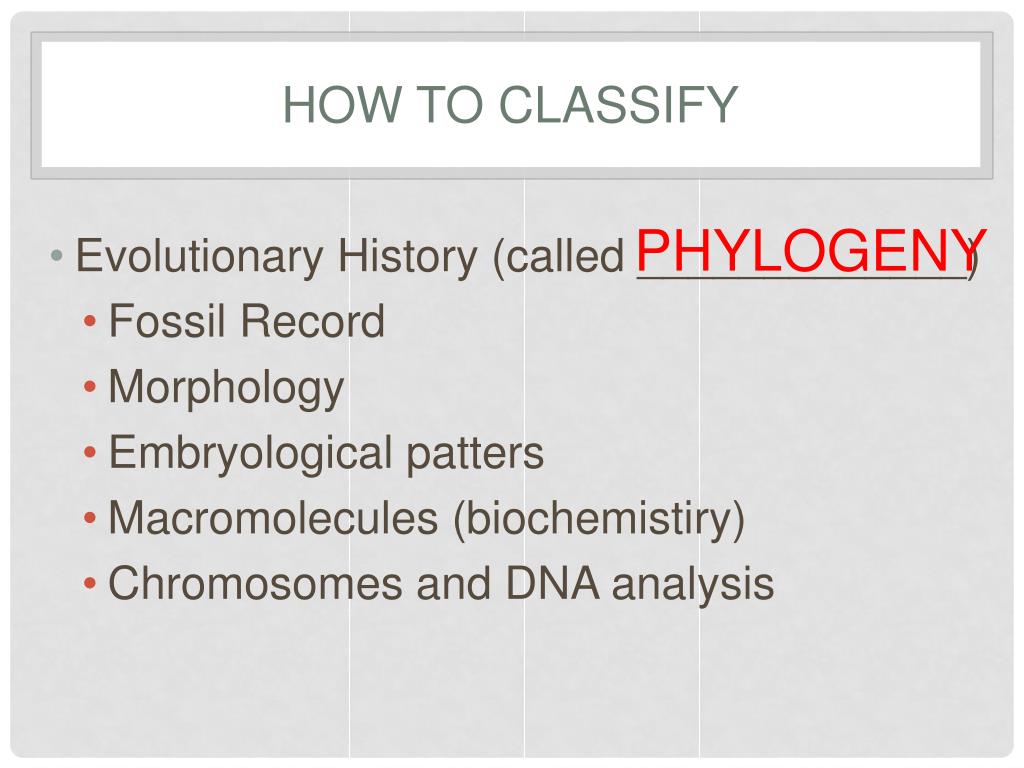 HOW TO CLASSIFY

• Evolutionary History (called PHYLOGENY)
• Fossil Record
• Morphology
• Embryological patters
• Macromolecules (biochemistiry)
• Chromosomes and DNA analysis